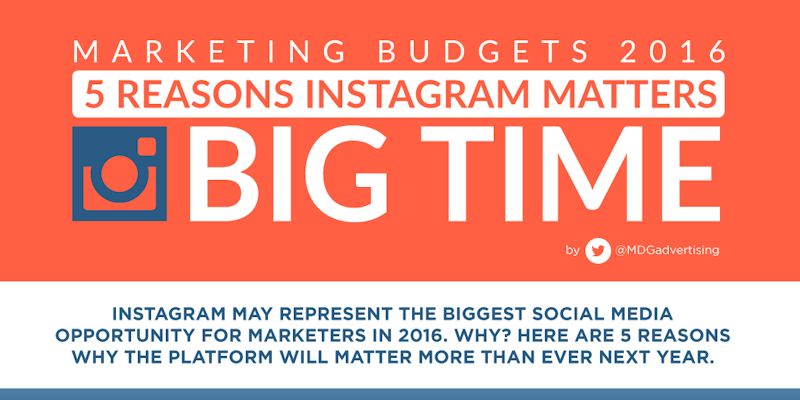 MARKETING BUDGETS 2016
5 REASONS INSTAGRAM MATTERS
BIG TIME

by @MDGadvertising

INSTAGRAM MAY REPRESENT THE BIGGEST SOCIAL MEDIA OPPORTUNITY FOR MARKETERS IN 2016. WHY? HERE ARE 5 REASONS WHY THE PLATFORM WILL MATTER MORE THAN EVER NEXT YEAR.